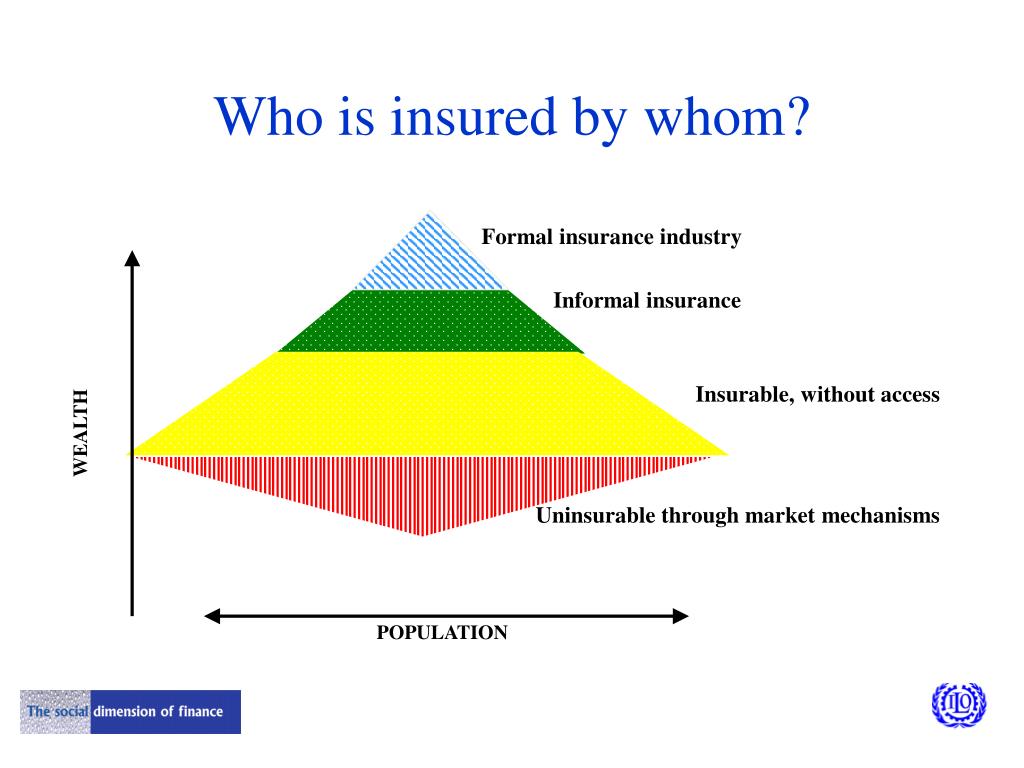 Who is insured by whom?

Formal insurance industry

Informal insurance

Insurable, without access

Uninsurable through market mechanisms

WEALTH

POPULATION

The social dimension of finance

ILO